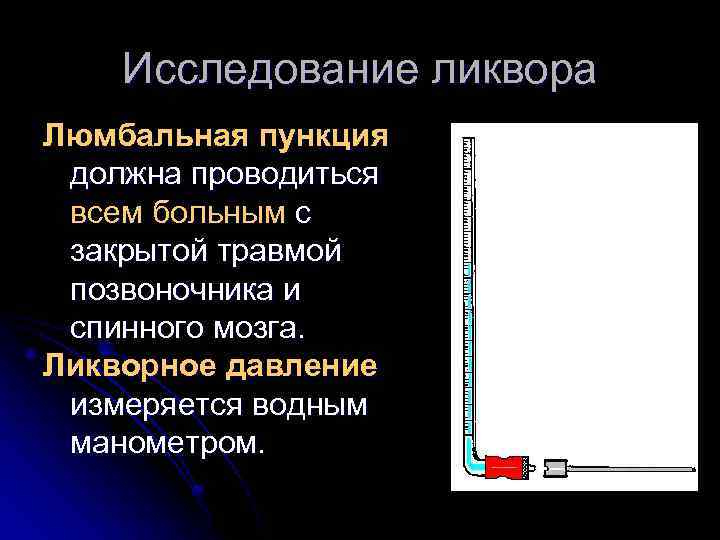 Исследование ликвора

Люмбальная пункция должна проводиться всем больным с закрытой травмой позвоночника и спинного мозга.

Ликворное давление измеряется водным манометром.